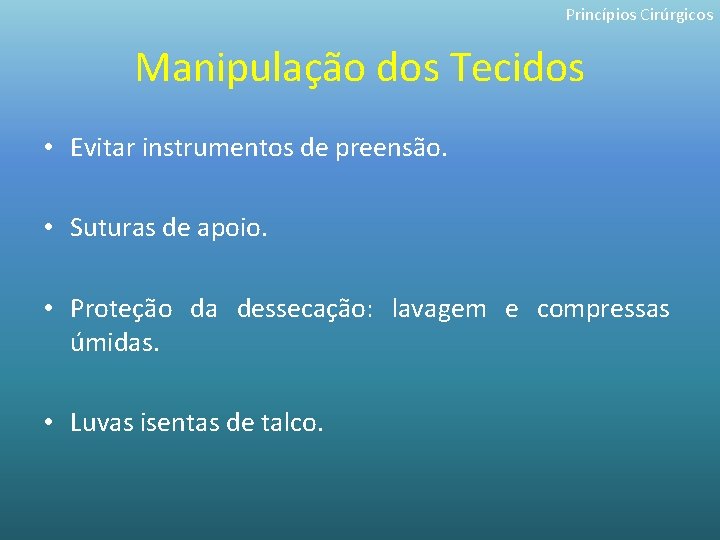 Princípios Cirúrgicos

Manipulação dos Tecidos

• Evitar instrumentos de preensão.

• Suturas de apoio.

• Proteção da dessecação: lavagem e compressas úmidas.

• Luvas isentas de talco.